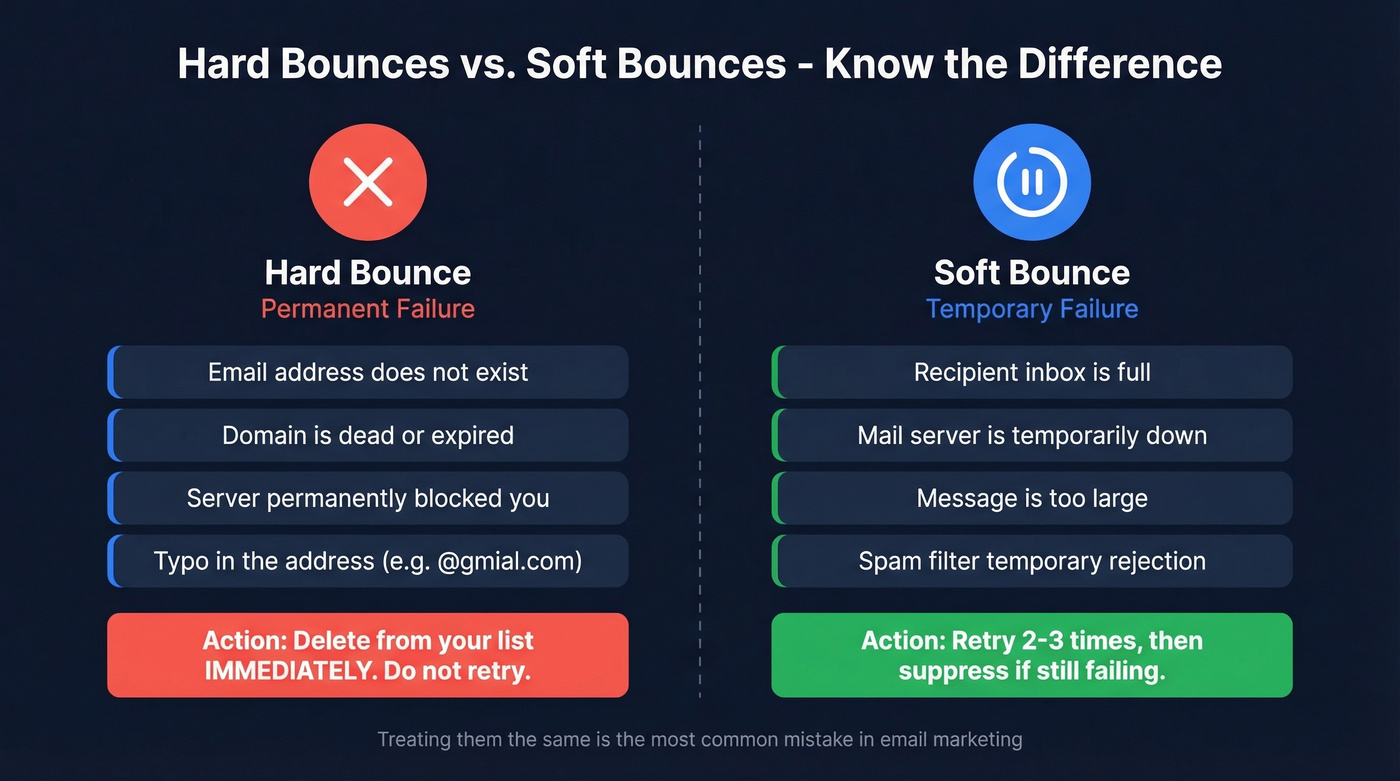 Hard Bounces vs. Soft Bounces - Know the Difference

Hard Bounce
Permanent Failure

Email address does not exist

Domain is dead or expired

Server permanently blocked you

Typo in the address (e.g. @gmial.com)

Action: Delete from your list IMMEDIATELY. Do not retry.

Soft Bounce
Temporary Failure

Recipient inbox is full

Mail server is temporarily down

Message is too large

Spam filter temporary rejection

Action: Retry 2-3 times, then suppress if still failing.

Treating them the same is the most common mistake in email marketing